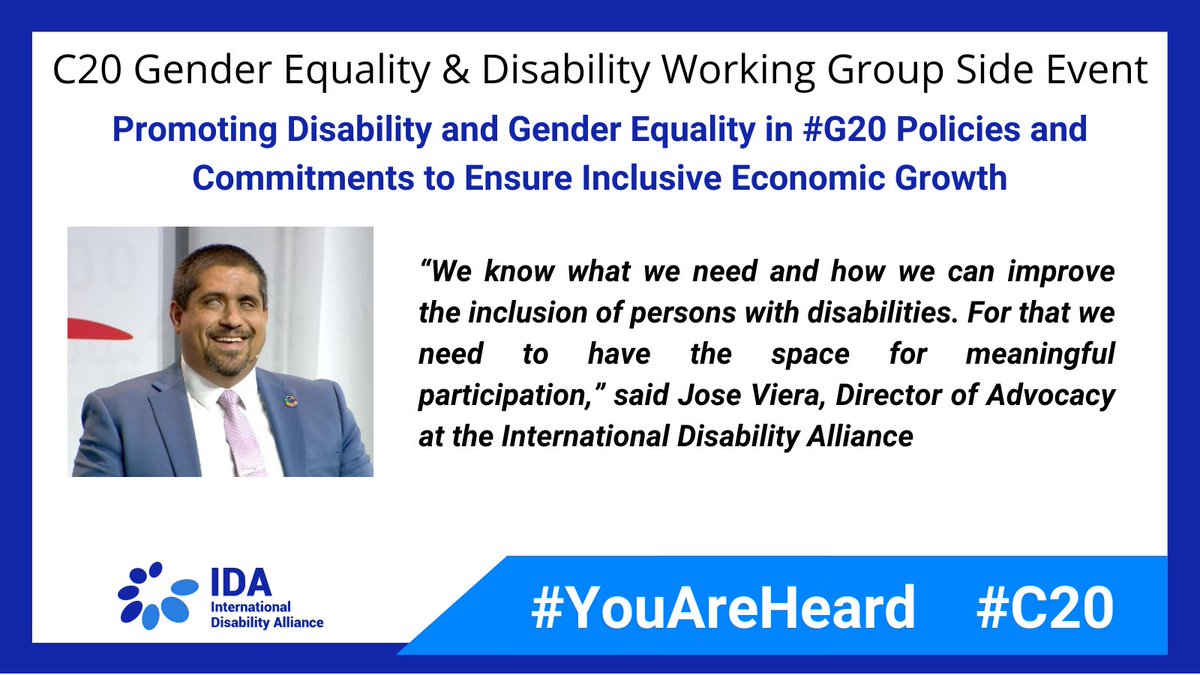 C20 Gender Equality & Disability Working Group Side Event

Promoting Disability and Gender Equality in #G20 Policies and Commitments to Ensure Inclusive Economic Growth

"We know what we need and how we can improve the inclusion of persons with disabilities. For that we need to have the space for meaningful participation," said Jose Viera, Director of Advocacy at the International Disability Alliance

IDA
International Disability Alliance

#YouAreHeard #C20